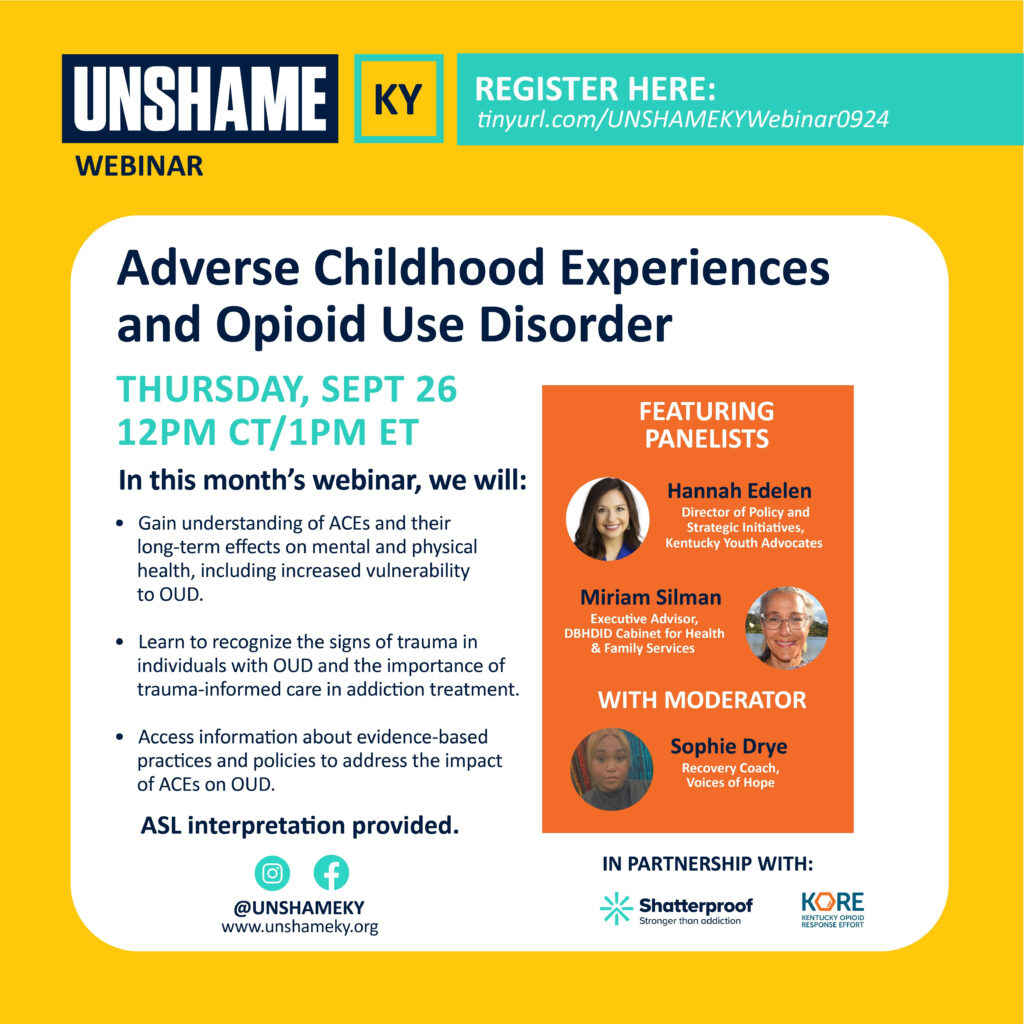 UNSHAME KY
WEBINAR

REGISTER HERE:
tinyurl.com/UNSHAMEKYWebinar0924

Adverse Childhood Experiences and Opioid Use Disorder

THURSDAY, SEPT 26
12PM CT/1PM ET

In this month's webinar, we will:

• Gain understanding of ACEs and their long-term effects on mental and physical health, including increased vulnerability to OUD.

• Learn to recognize the signs of trauma in individuals with OUD and the importance of trauma-informed care in addiction treatment.

• Access information about evidence-based practices and policies to address the impact of ACEs on OUD.

ASL interpretation provided.

@UNSHAMEKY
www.unshameky.org

FEATURING PANELISTS

Hannah Edelen
Director of Policy and Strategic Initiatives, Kentucky Youth Advocates

Miriam Silman
Executive Advisor, DBHDID Cabinet for Health & Family Services

WITH MODERATOR

Sophie Drye
Recovery Coach, Voices of Hope

IN PARTNERSHIP WITH:

Shatterproof
Stronger than addiction

KORE
KENTUCKY OPIOID RESPONSE EFFORT